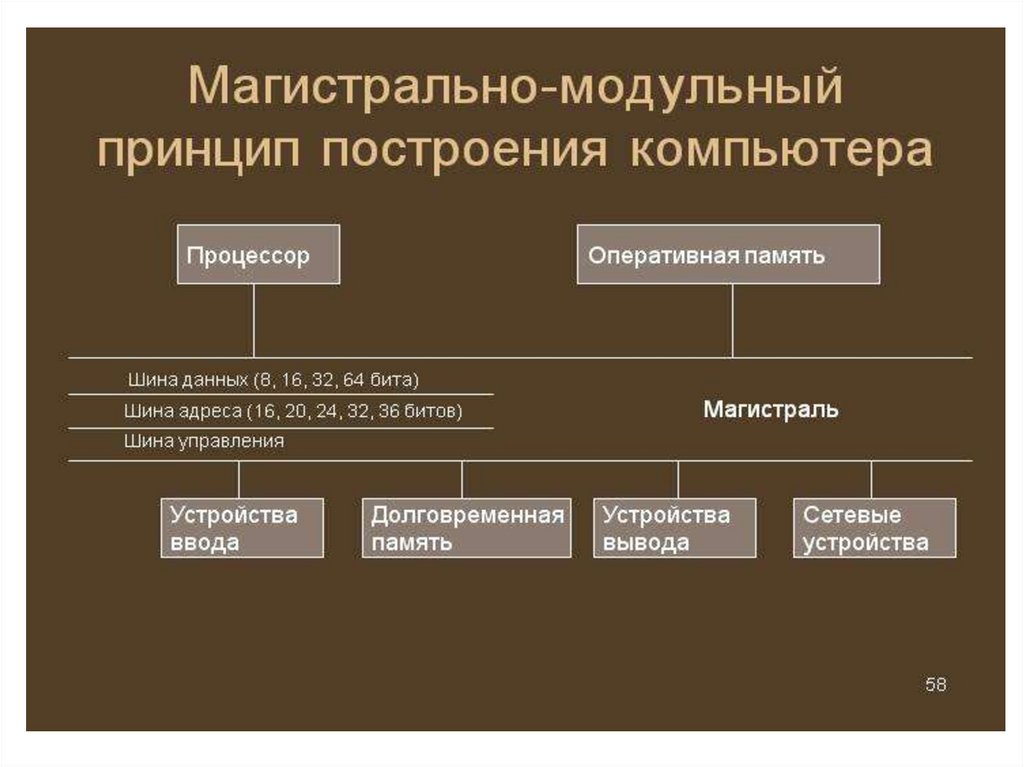 Магистрально-модульный принцип построения компьютера

Процессор

Оперативная память

Шина данных (8, 16, 32, 64 бита)

Шина адреса (16, 20, 24, 32, 36 битов)

Шина управления

Магистраль

Устройства ввода

Долговременная память

Устройства вывода

Сетевые устройства

58